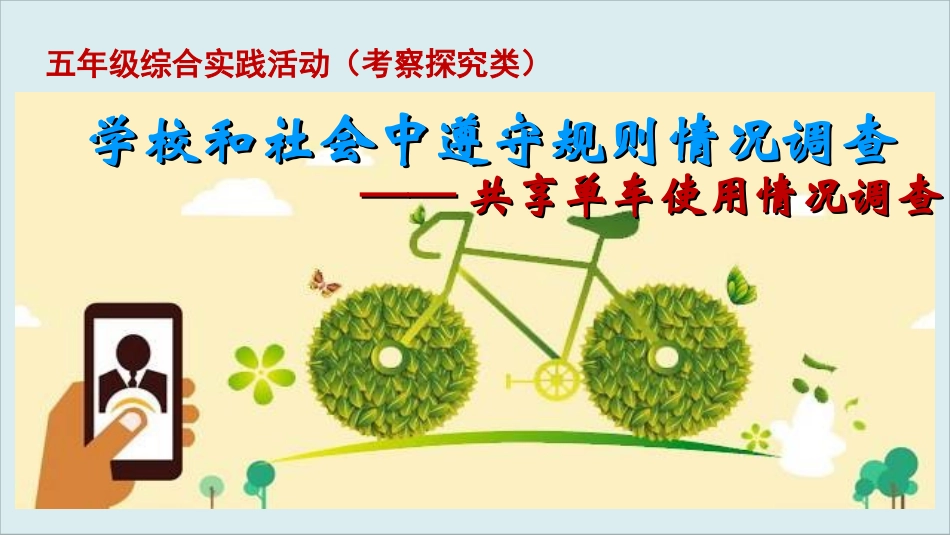 五年级综合实践活动（考察探究类）

学校和社会中遵守规则情况调查

——共享单车使用情况调查